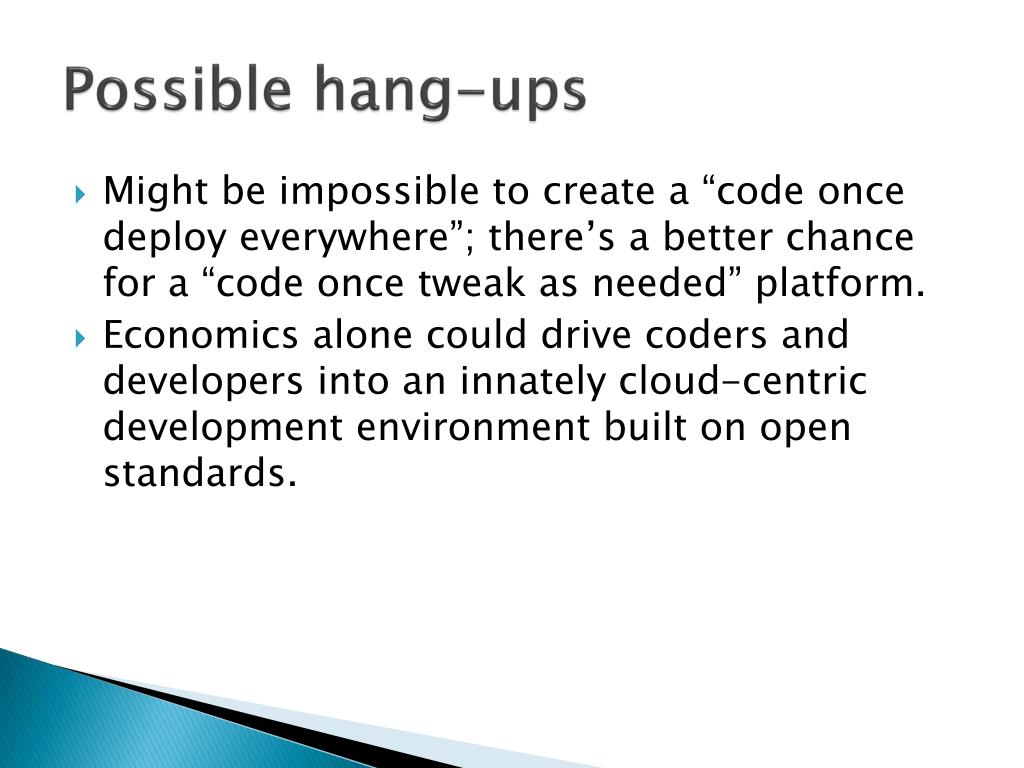 Possible hang-ups

Might be impossible to create a “code once deploy everywhere”; there’s a better chance for a “code once tweak as needed” platform.

Economics alone could drive coders and developers into an innately cloud-centric development environment built on open standards.